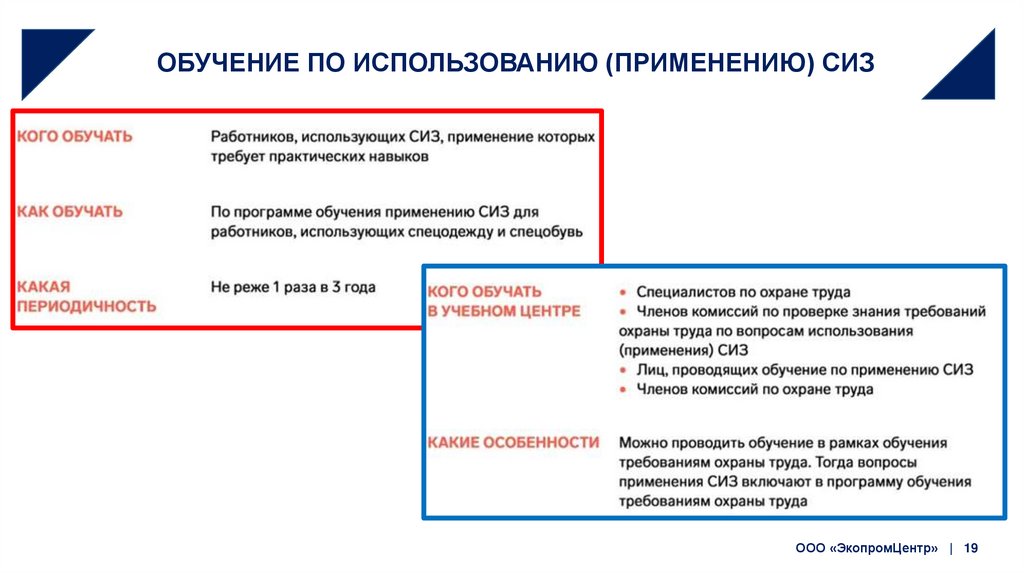 ОБУЧЕНИЕ ПО ИСПОЛЬЗОВАНИЮ (ПРИМЕНЕНИЮ) СИЗ

| | |
|---|---|
| КОГО ОБУЧАТЬ | Работников, использующих СИЗ, применение которых требует практических навыков |
| КАК ОБУЧАТЬ | По программе обучения применению СИЗ для работников, использующих спецодежду и спецобувь |
| КАКАЯ ПЕРИОДИЧНОСТЬ | Не реже 1 раза в 3 года |

| | |
|---|---|
| КОГО ОБУЧАТЬ В УЧЕБНОМ ЦЕНТРЕ | • Специалистов по охране труда • Членов комиссий по проверке знания требований охраны труда по вопросам использования (применения) СИЗ • Лиц, проводящих обучение по применению СИЗ • Членов комиссий по охране труда |
| КАКИЕ ОСОБЕННОСТИ | Можно проводить обучение в рамках обучения требованиям охраны труда. Тогда вопросы применения СИЗ включают в программу обучения требованиям охраны труда |

ООО «ЭкопромЦентр» | 19